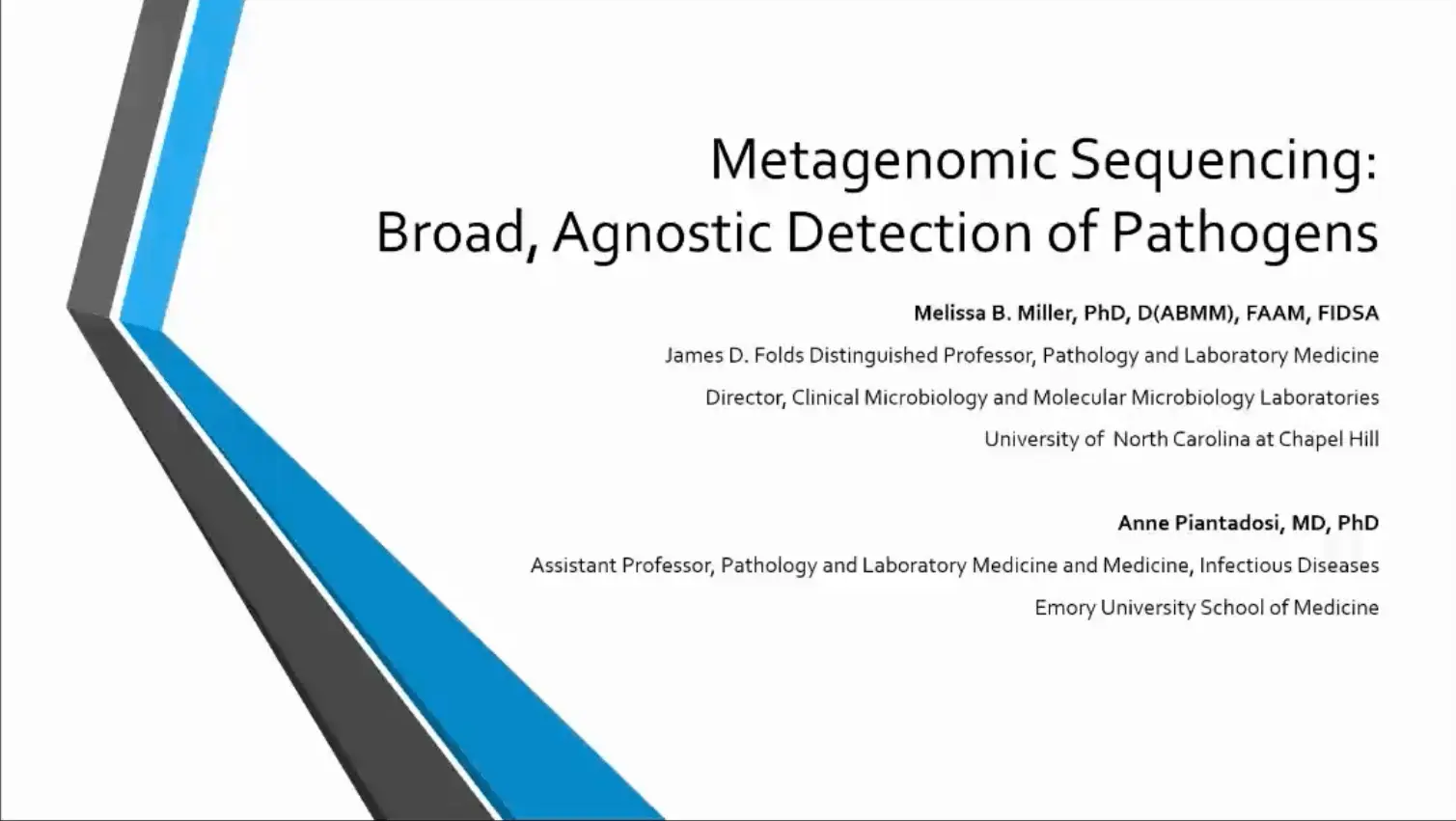 Metagenomic Sequencing:
Broad, Agnostic Detection of Pathogens

Melissa B. Miller, PhD, D(ABMM), FAAM, FIDSA

James D. Folds Distinguished Professor, Pathology and Laboratory Medicine

Director, Clinical Microbiology and Molecular Microbiology Laboratories

University of North Carolina at Chapel Hill

Anne Piantadosi, MD, PhD

Assistant Professor, Pathology and Laboratory Medicine and Medicine, Infectious Diseases

Emory University School of Medicine